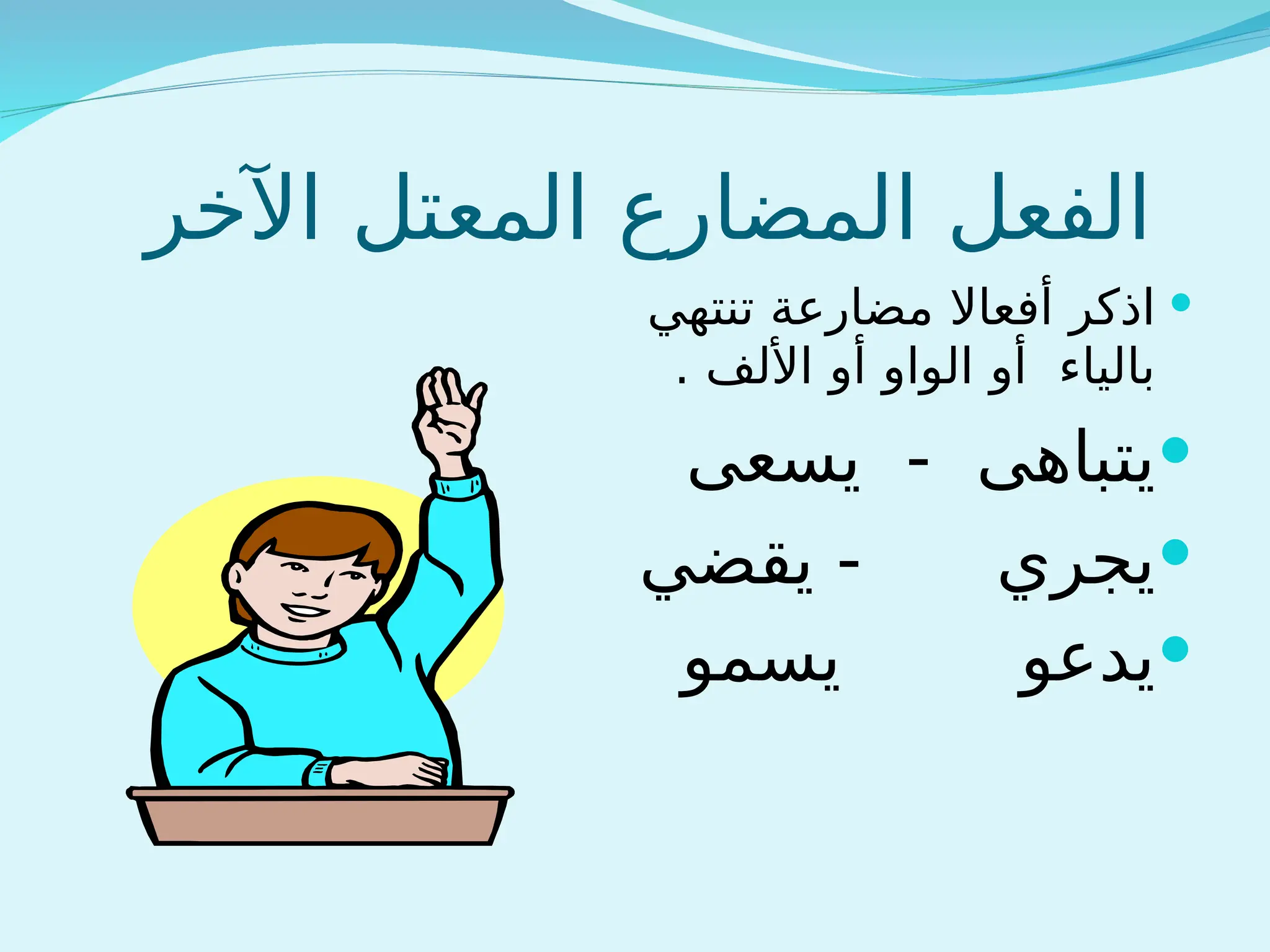 الفعل المضارع المعتل الآخر

• اذكر أفعالا مضارعة تنتهي بالياء أو الواو أو الألف .

• يتباهى - يسعى

• يجري - يقضي

• يدعو يسمو